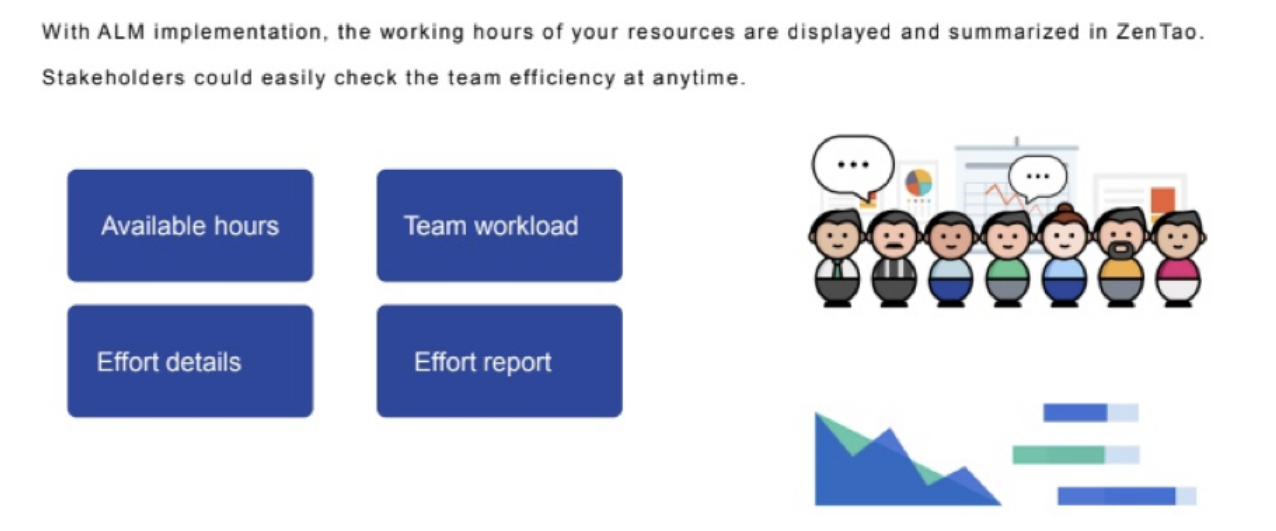 With ALM implementation, the working hours of your resources are displayed and summarized in ZenTao.

Stakeholders could easily check the team efficiency at anytime.

Available hours

Team workload

Effort details

Effort report

...

...